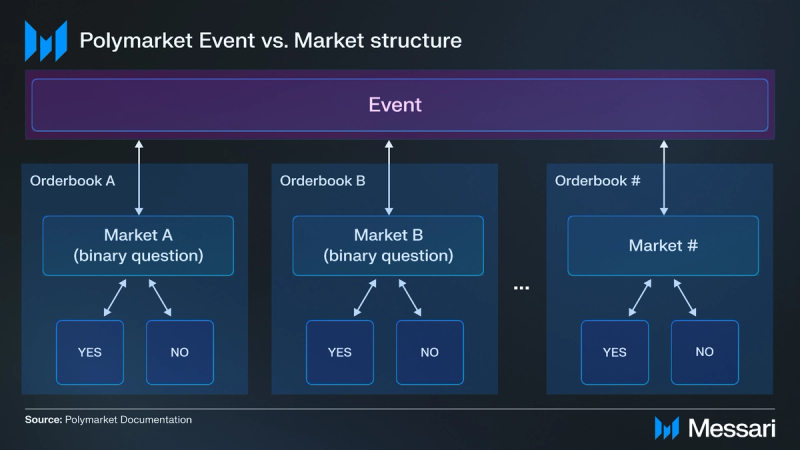 Polymarket Event vs. Market structure

Event

Orderbook A

Market A (binary question)

YES

NO

Orderbook B

Market B (binary question)

YES

NO

...

Orderbook #

Market #

YES

NO

Source: Polymarket Documentation

Messari